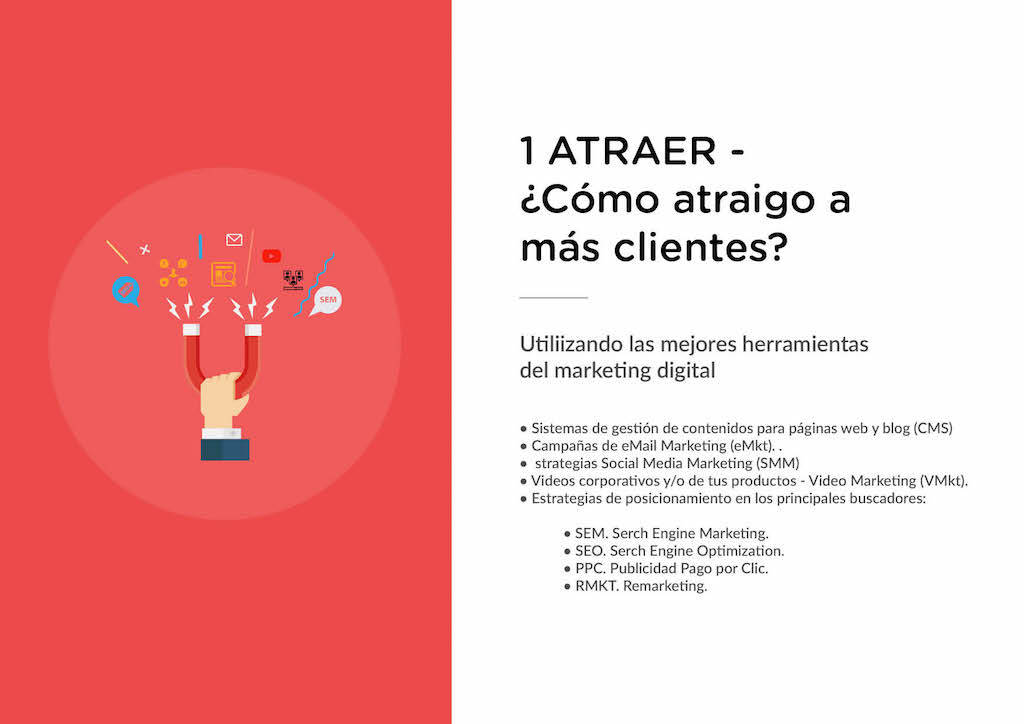 SEM

1 ATRAER - ¿Cómo atraigo a más clientes?

Utiliizando las mejores herramientas del marketing digital

• Sistemas de gestión de contenidos para páginas web y blog (CMS)
• Campañas de eMail Marketing (eMkt). .
• strategias Social Media Marketing (SMM)
• Videos corporativos y/o de tus productos - Video Marketing (VMkt).
• Estrategias de posicionamiento en los principales buscadores:

• SEM. Serch Engine Marketing.
• SEO. Serch Engine Optimization.
• PPC. Publicidad Pago por Clic.
• RMKT. Remarketing.